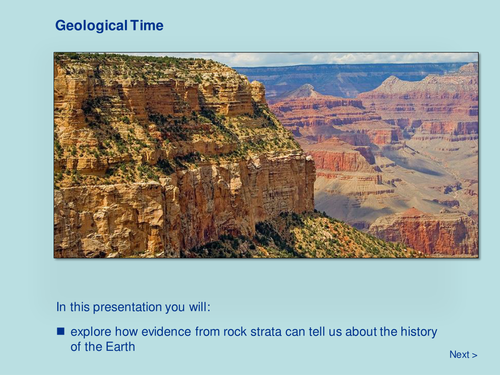 Geological Time

In this presentation you will:

■ explore how evidence from rock strata can tell us about the history of the Earth

Next >